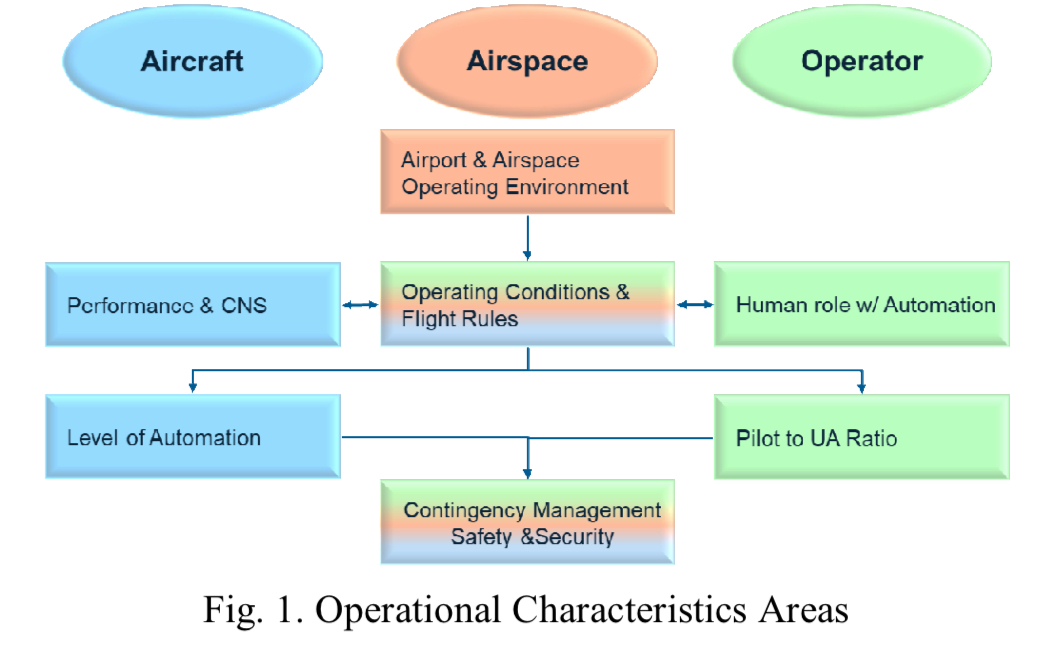 Aircraft

Airspace

Operator

Airport & Airspace Operating Environment

Performance & CNS

Operating Conditions & Flight Rules

Human role w/ Automation

Level of Automation

Pilot to UA Ratio

Contingency Management Safety &Security

Fig. 1. Operational Characteristics Areas